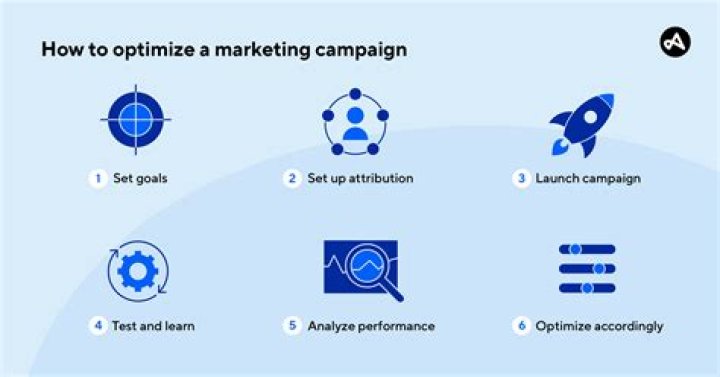 How to optimize a marketing campaign

1 Set goals

2 Set up attribution

3 Launch campaign

4 Test and learn

5 Analyze performance

6 Optimize accordingly